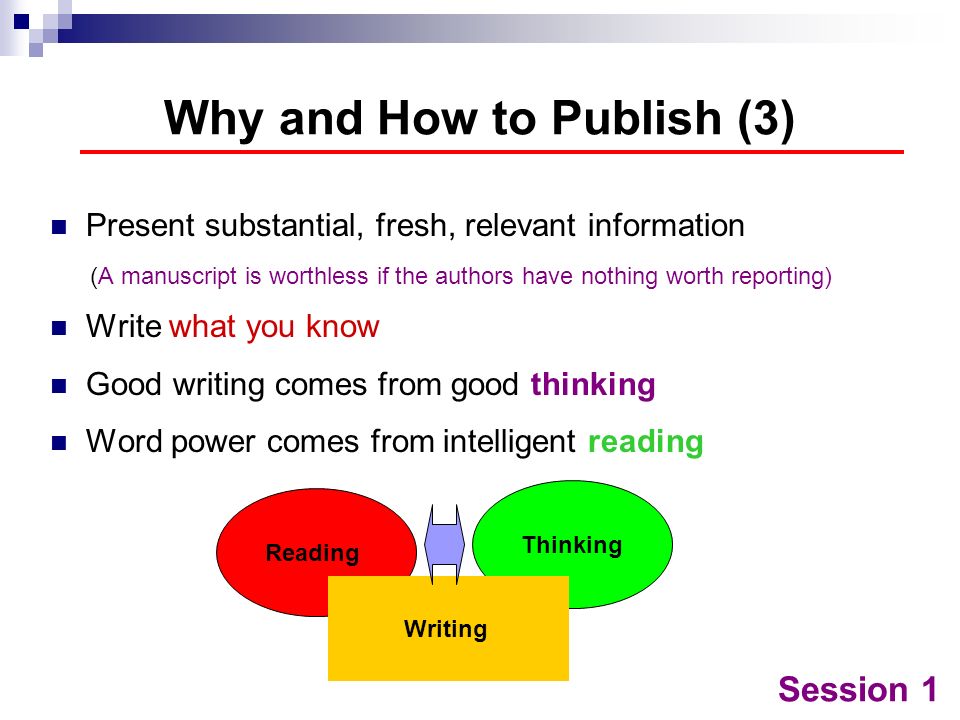 Why and How to Publish (3)

Present substantial, fresh, relevant information

(A manuscript is worthless if the authors have nothing worth reporting)

Write what you know

Good writing comes from good thinking

Word power comes from intelligent reading

Reading

Thinking

Writing

Session 1